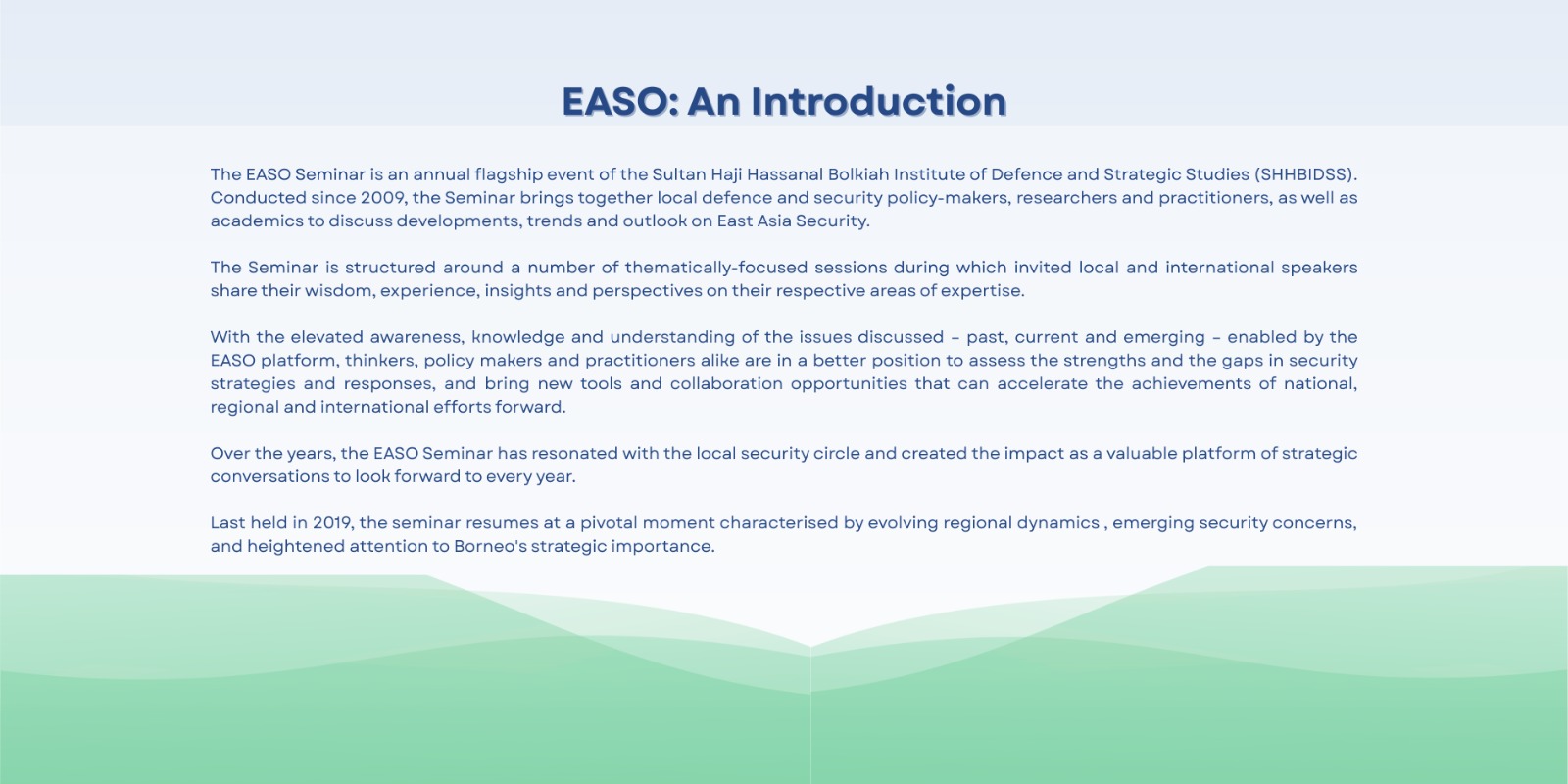 EASO: An Introduction

The EASO Seminar is an annual flagship event of the Sultan Haji Hassanal Bolkiah Institute of Defence and Strategic Studies (SHHBIDSS). Conducted since 2009, the Seminar brings together local defence and security policy-makers, researchers and practitioners, as well as academics to discuss developments, trends and outlook on East Asia Security.

The Seminar is structured around a number of thematically-focused sessions during which invited local and international speakers share their wisdom, experience, insights and perspectives on their respective areas of expertise.

With the elevated awareness, knowledge and understanding of the issues discussed – past, current and emerging – enabled by the EASO platform, thinkers, policy makers and practitioners alike are in a better position to assess the strengths and the gaps in security strategies and responses, and bring new tools and collaboration opportunities that can accelerate the achievements of national, regional and international efforts forward.

Over the years, the EASO Seminar has resonated with the local security circle and created the impact as a valuable platform of strategic conversations to look forward to every year.

Last held in 2019, the seminar resumes at a pivotal moment characterised by evolving regional dynamics , emerging security concerns, and heightened attention to Borneo's strategic importance.